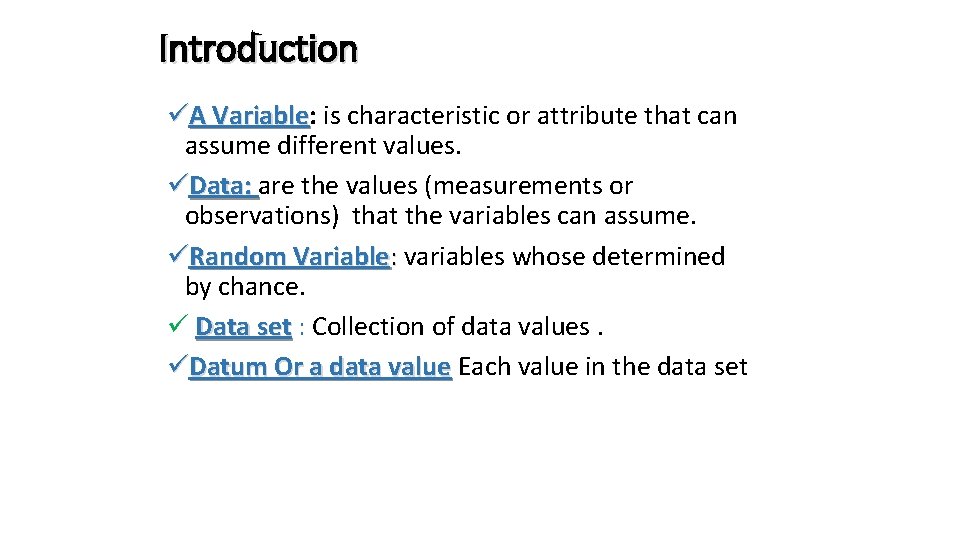 Introduction

✓A Variable: is characteristic or attribute that can assume different values.

✓Data: are the values (measurements or observations) that the variables can assume.

✓Random Variable: variables whose determined by chance.

✓ Data set : Collection of data values .

✓Datum Or a data value Each value in the data set